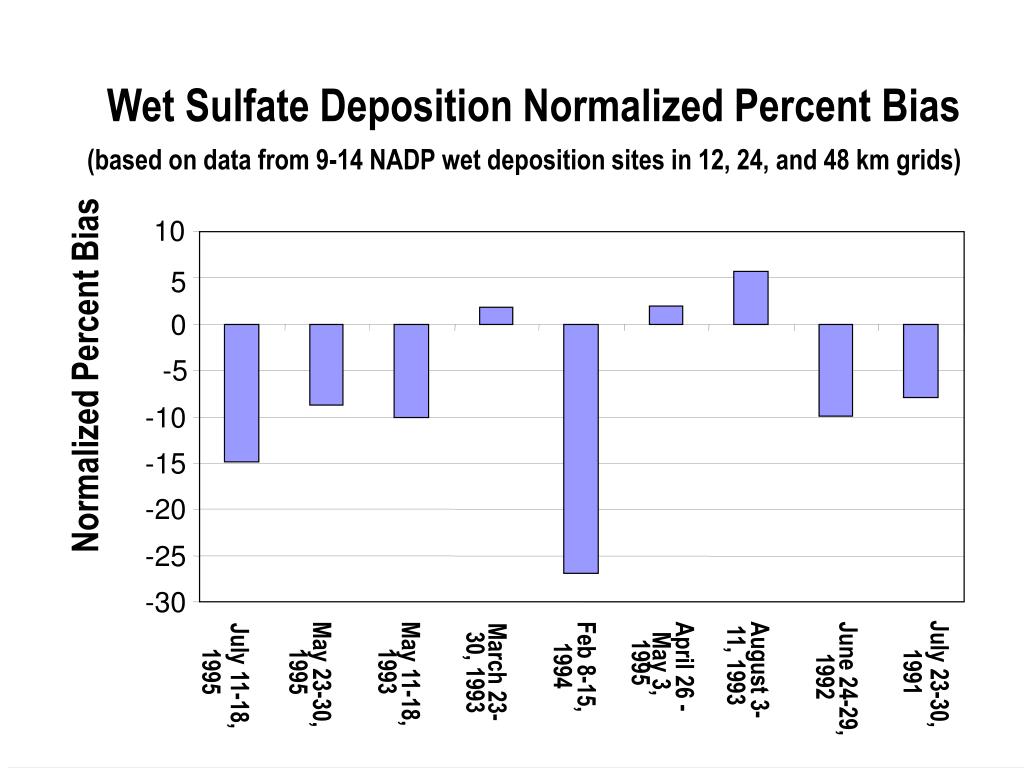 Wet Sulfate Deposition Normalized Percent Bias

(based on data from 9-14 NADP wet deposition sites in 12, 24, and 48 km grids)

Normalized Percent Bias

10
5
0
-5
-10
-15
-20
-25
-30

July 11-18, 1995
May 23-30, 1995
May 11-18, 1993
March 23-30, 1993
Feb 8-15, 1994
April 26 - May 3, 1995
August 3-11, 1993
June 24-29, 1992
July 23-30, 1991